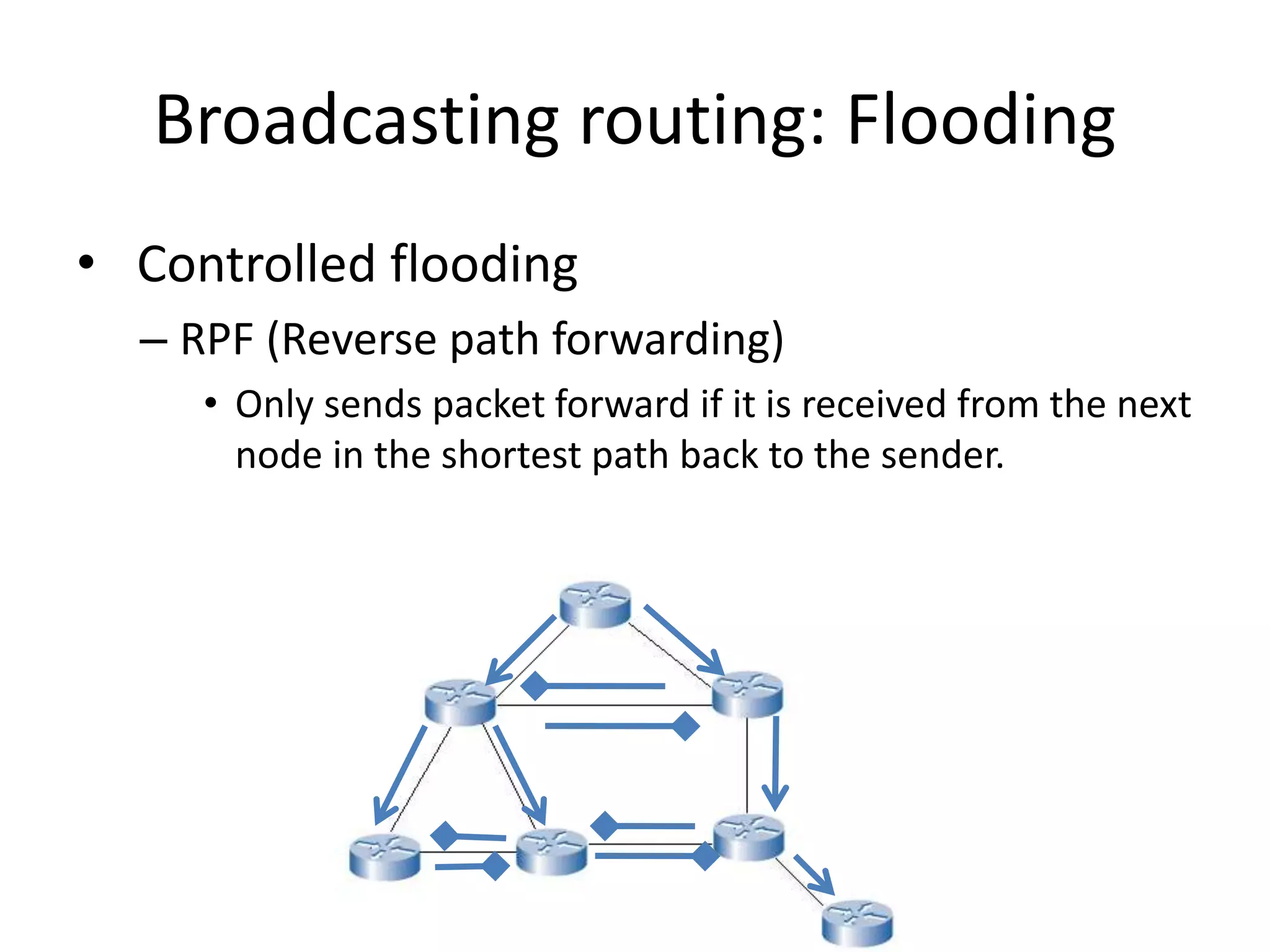 Broadcasting routing: Flooding

• Controlled flooding

– RPF (Reverse path forwarding)

• Only sends packet forward if it is received from the next node in the shortest path back to the sender.